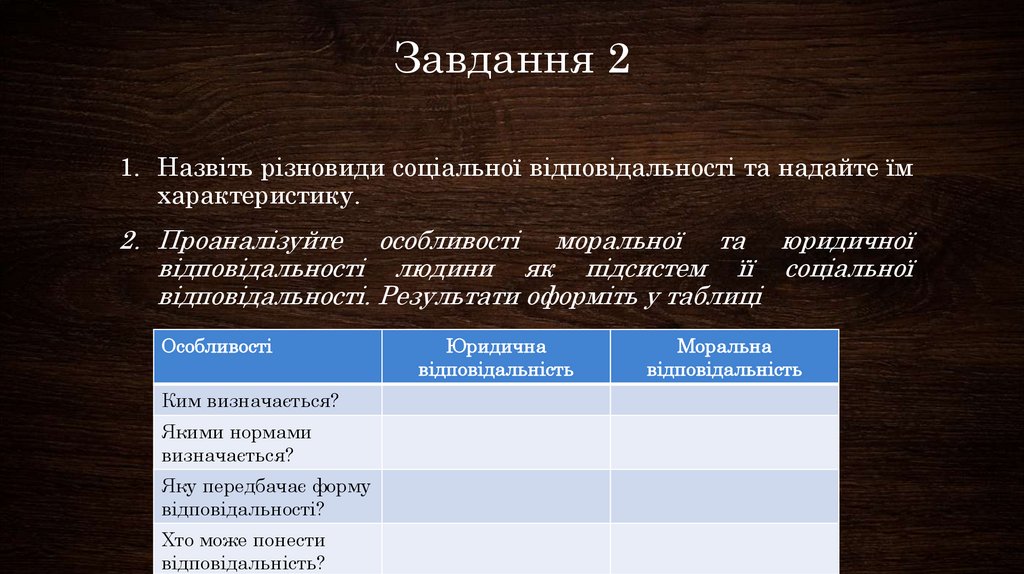 Завдання 2

1. Назвіть різновиди соціальної відповідальності та надайте їм характеристику.

2. Проаналізуйте особливості моральної та юридичної відповідальності людини як підсистем її соціальної відповідальності. Результати оформіть у таблиці

| Особливості | Юридична відповідальність | Моральна відповідальність |
|---|---|---|
| Ким визначається? | | |
| Якими нормами визначається? | | |
| Яку передбачає форму відповідальності? | | |
| Хто може понести відповідальність? | | |